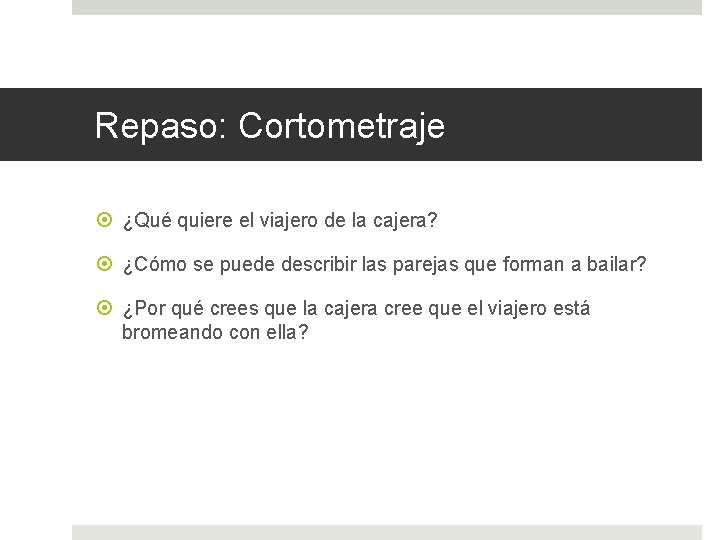 Repaso: Cortometraje

¿Qué quiere el viajero de la cajera?

¿Cómo se puede describir las parejas que forman a bailar?

¿Por qué crees que la cajera cree que el viajero está bromeando con ella?